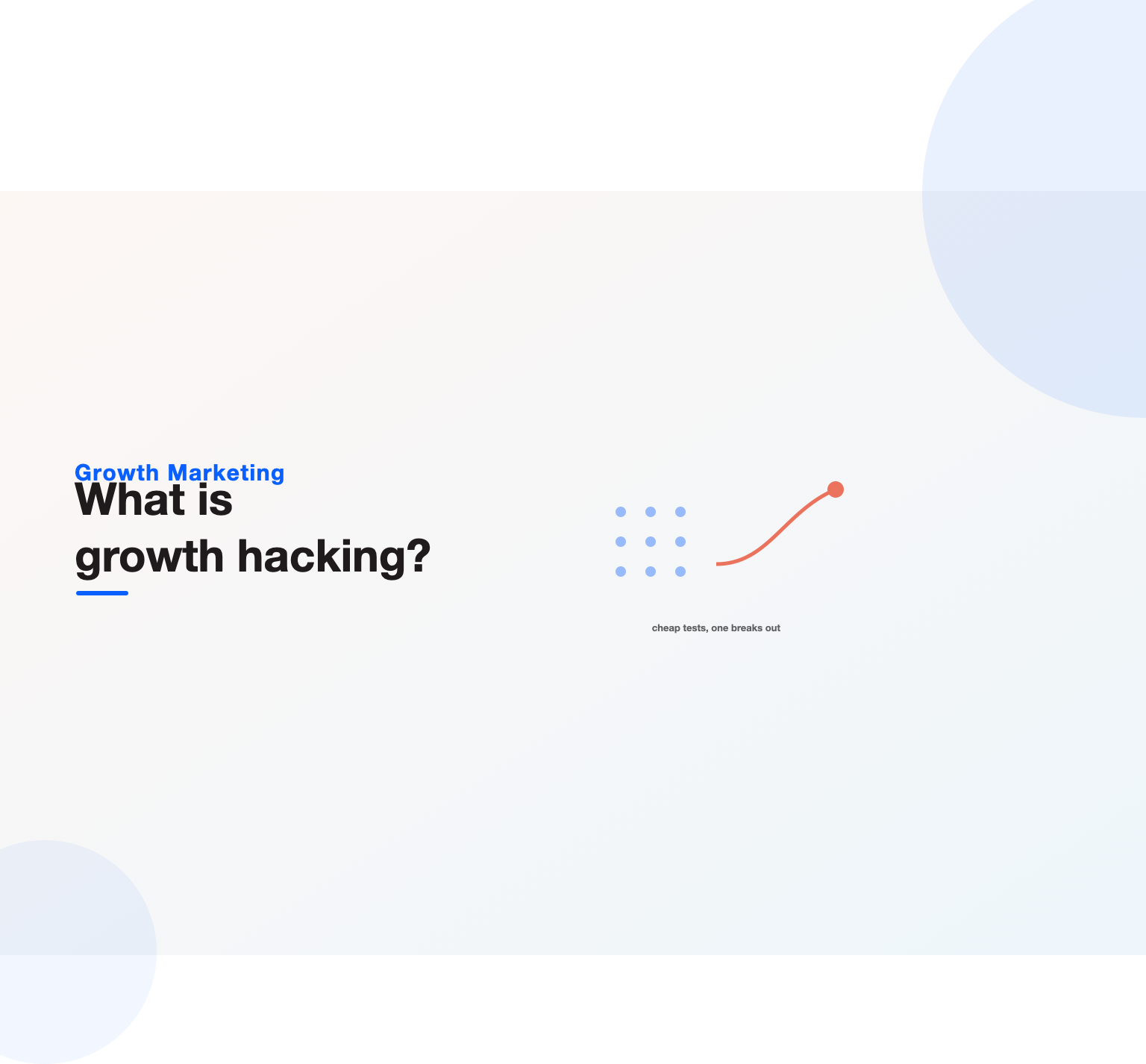 Growth Marketing

What is growth hacking?

cheap tests, one breaks out